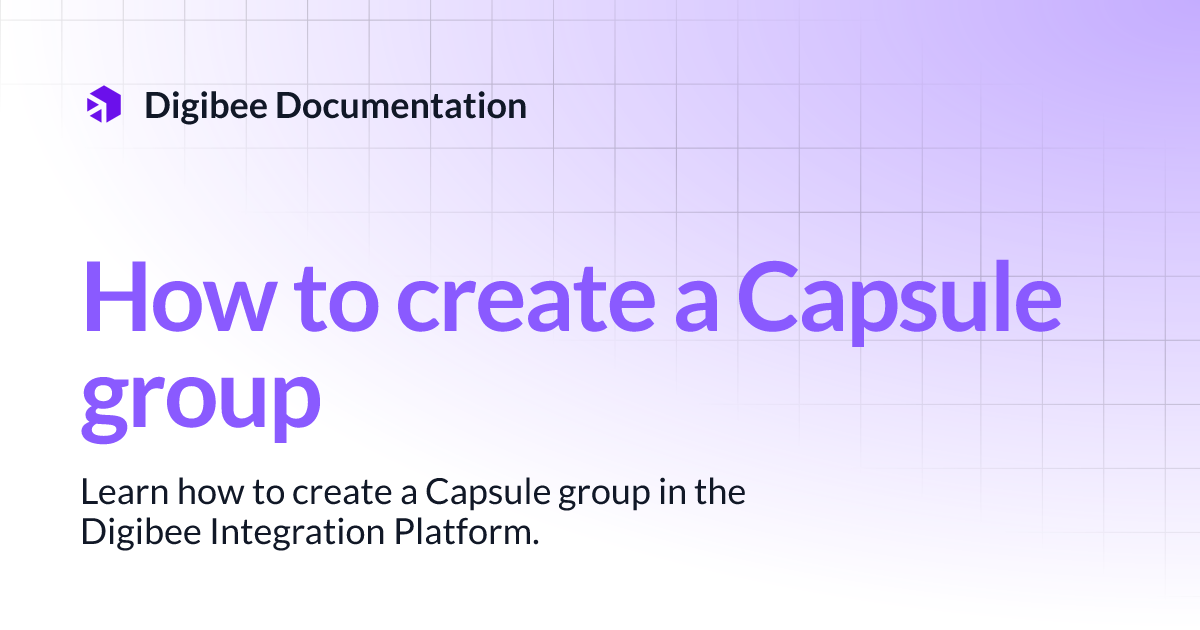 Digibee Documentation

How to create a Capsule group

Learn how to create a Capsule group in the Digibee Integration Platform.